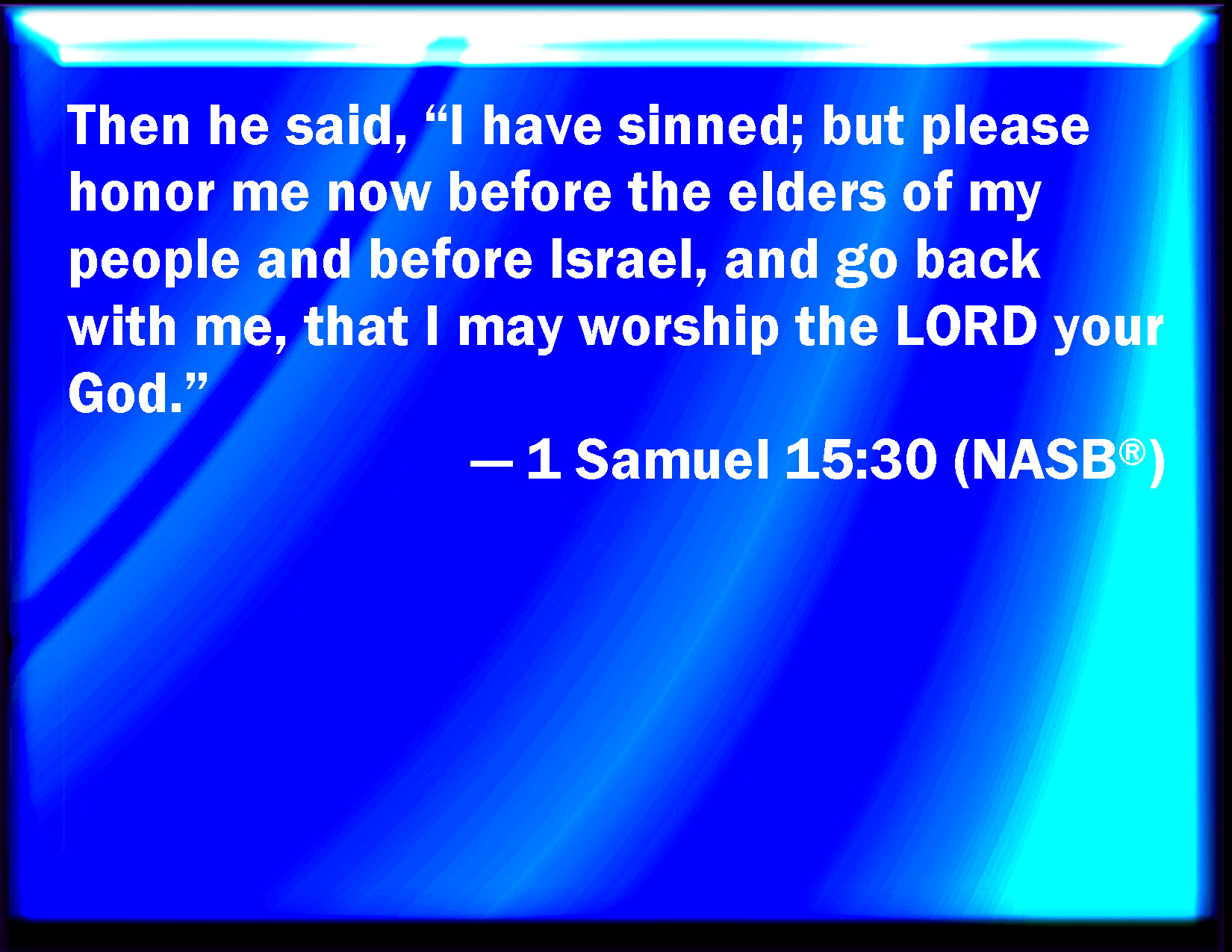 Then he said, "I have sinned; but please honor me now before the elders of my people and before Israel, and go back with me, that I may worship the LORD your God."

— 1 Samuel 15:30 (NASB®)